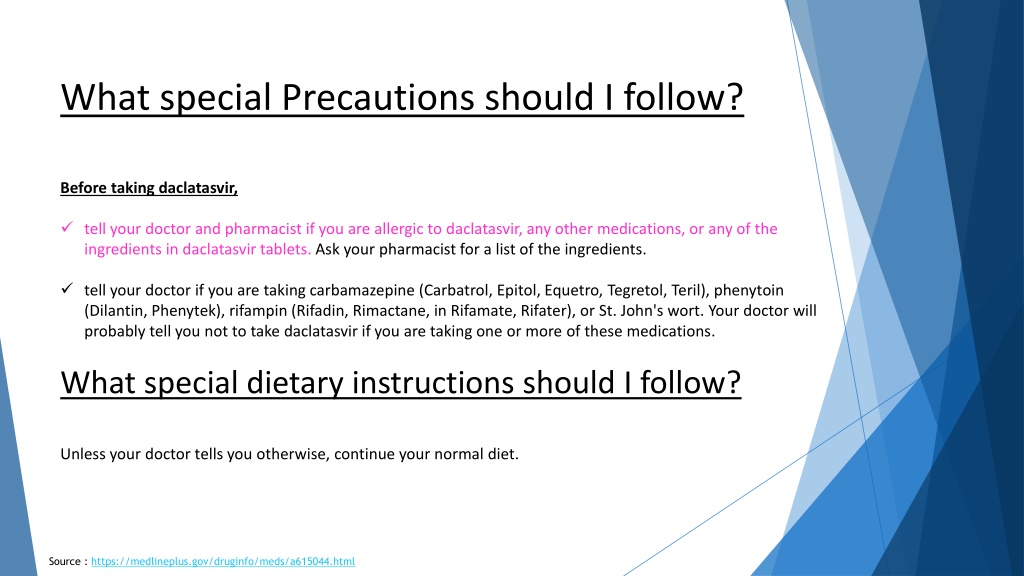 What special Precautions should I follow?

Before taking daclatasvir,

✓ tell your doctor and pharmacist if you are allergic to daclatasvir, any other medications, or any of the ingredients in daclatasvir tablets. Ask your pharmacist for a list of the ingredients.

✓ tell your doctor if you are taking carbamazepine (Carbatrol, Epitol, Equetro, Tegretol, Teril), phenytoin (Dilantin, Phenytek), rifampin (Rifadin, Rimactane, in Rifamate, Rifater), or St. John's wort. Your doctor will probably tell you not to take daclatasvir if you are taking one or more of these medications.

What special dietary instructions should I follow?

Unless your doctor tells you otherwise, continue your normal diet.

Source : https://medlineplus.gov/druginfo/meds/a615044.html